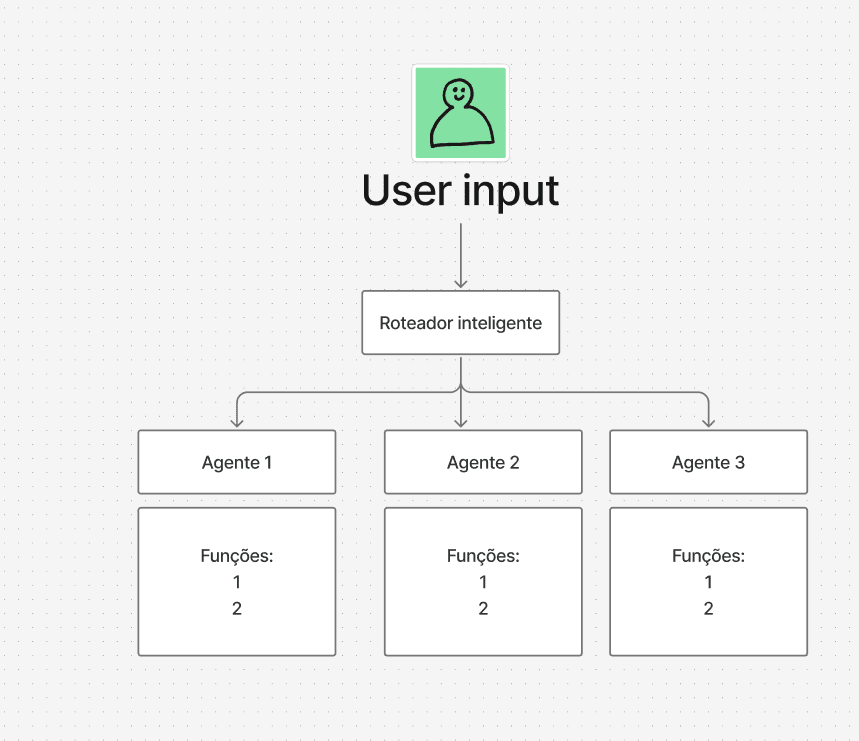 User input

Roteador inteligente

Agente 1

Funções:
1
2

Agente 2

Funções:
1
2

Agente 3

Funções:
1
2